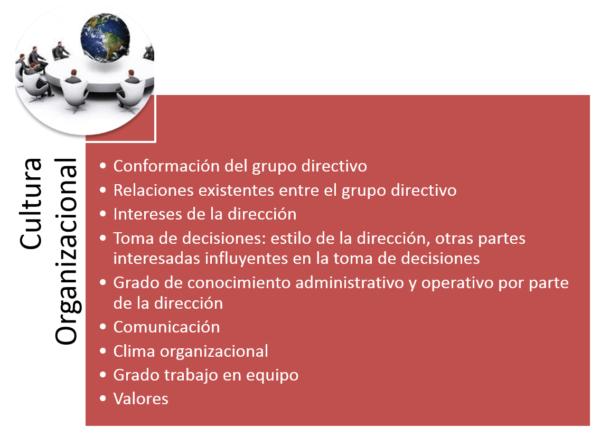 Cultura Organizacional

• Conformación del grupo directivo
• Relaciones existentes entre el grupo directivo
• Intereses de la dirección
• Toma de decisiones: estilo de la dirección, otras partes interesadas influyentes en la toma de decisiones
• Grado de conocimiento administrativo y operativo por parte de la dirección
• Comunicación
• Clima organizacional
• Grado trabajo en equipo
• Valores